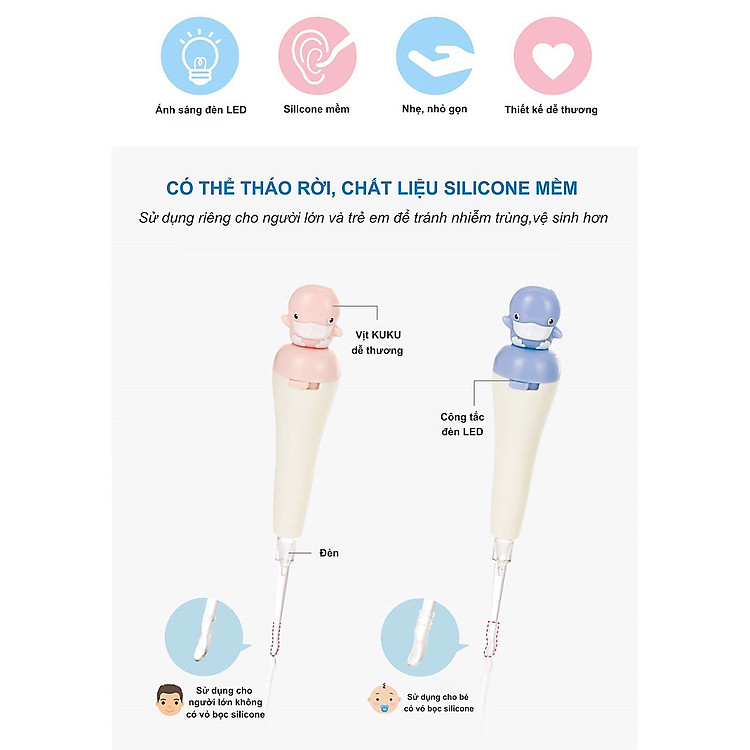 Ánh sáng đèn LED

Silicone mềm

Nhẹ, nhỏ gọn

Thiết kế dễ thương

CÓ THỂ THÁO RỜI, CHẤT LIỆU SILICONE MỀM

Sử dụng riêng cho người lớn và trẻ em để tránh nhiễm trùng,vệ sinh hơn

Vịt KUKU dễ thương

Công tắc đèn LED

Đèn

Sử dụng cho người lớn không có vỏ bọc silicone

Sử dụng cho bé có vỏ bọc silicone